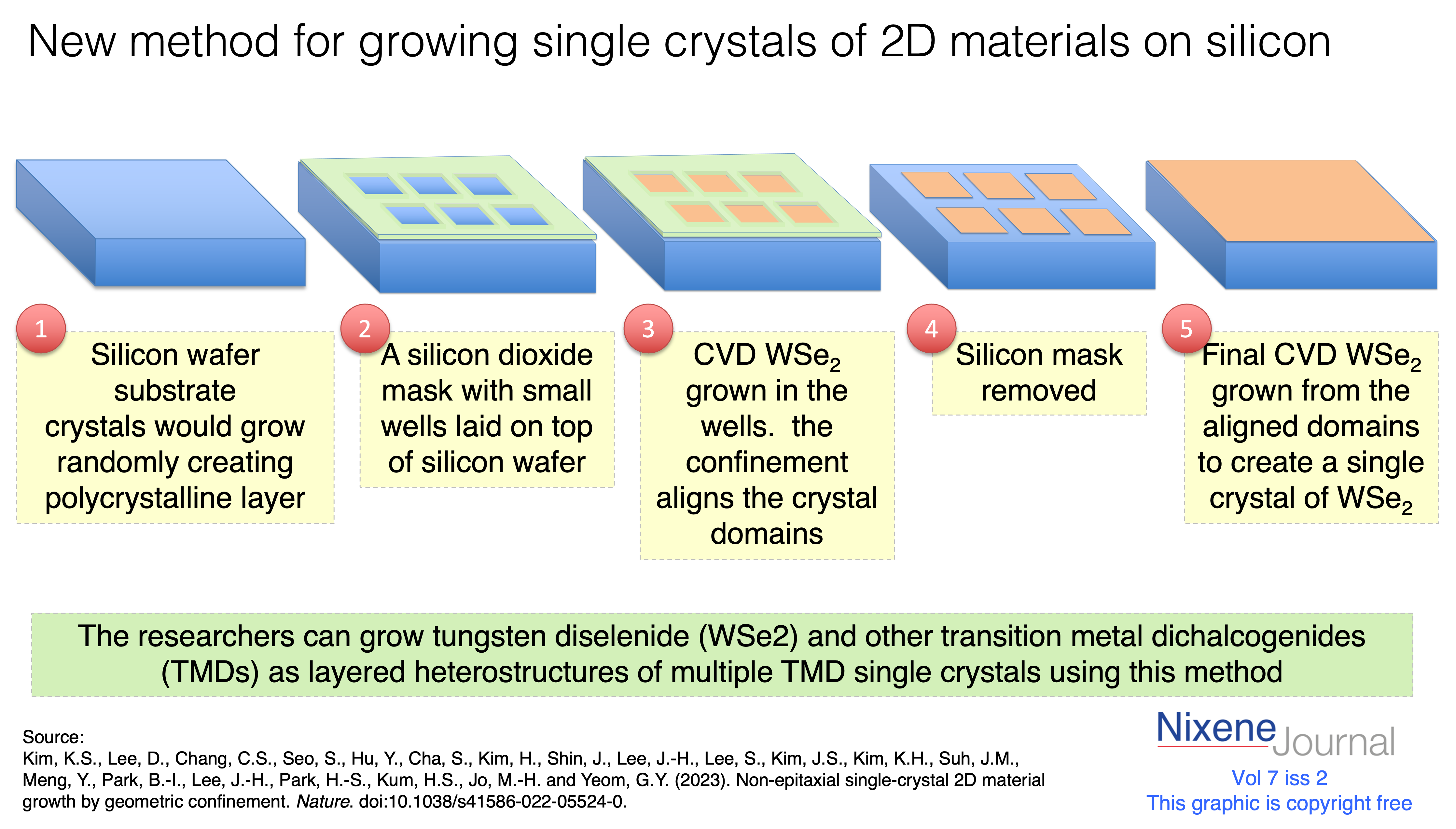 New method for growing single crystals of 2D materials on silicon

1
Silicon wafer substrate crystals would grow randomly creating polycrystalline layer

2
A silicon dioxide mask with small wells laid on top of silicon wafer

3
CVD $WSe_2$ grown in the wells. the confinement aligns the crystal domains

4
Silicon mask removed

5
Final CVD $WSe_2$ grown from the aligned domains to create a single crystal of $WSe_2$

The researchers can grow tungsten diselenide (WSe2) and other transition metal dichalcogenides (TMDs) as layered heterostructures of multiple TMD single crystals using this method

Source:
Kim, K.S., Lee, D., Chang, C.S., Seo, S., Hu, Y., Cha, S., Kim, H., Shin, J., Lee, J.-H., Lee, S., Kim, J.S., Kim, K.H., Suh, J.M., Meng, Y., Park, B.-I., Lee, J.-H., Park, H.-S., Kum, H.S., Jo, M.-H. and Yeom, G.Y. (2023). Non-epitaxial single-crystal 2D material growth by geometric confinement. Nature. doi:10.1038/s41586-022-05524-0.

Nixene Journal
Vol 7 iss 2
This graphic is copyright free